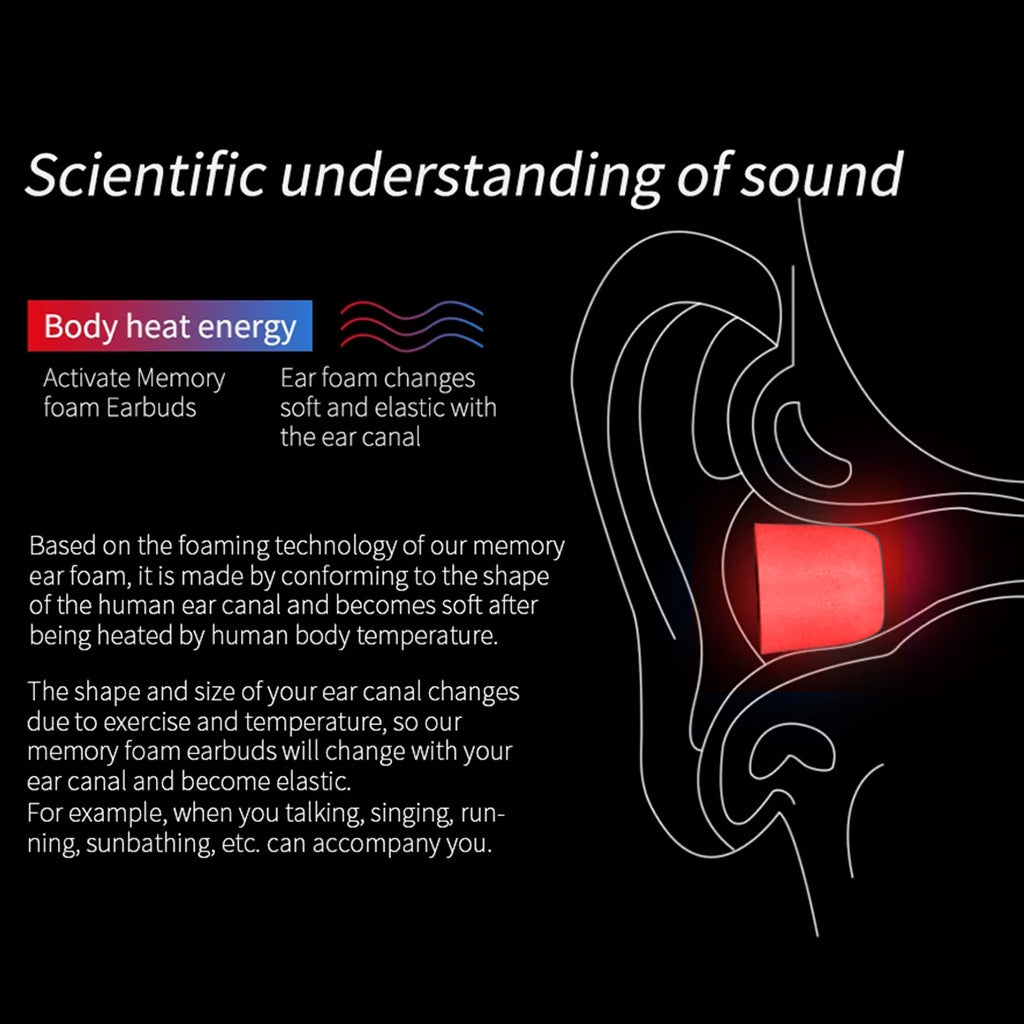 Scientific understanding of sound

Body heat energy

Activate Memory foam Earbuds

Ear foam changes soft and elastic with the ear canal

Based on the foaming technology of our memory ear foam, it is made by conforming to the shape of the human ear canal and becomes soft after being heated by human body temperature.

The shape and size of your ear canal changes due to exercise and temperature, so our memory foam earbuds will change with your ear canal and become elastic.
For example, when you talking, singing, running, sunbathing, etc. can accompany you.